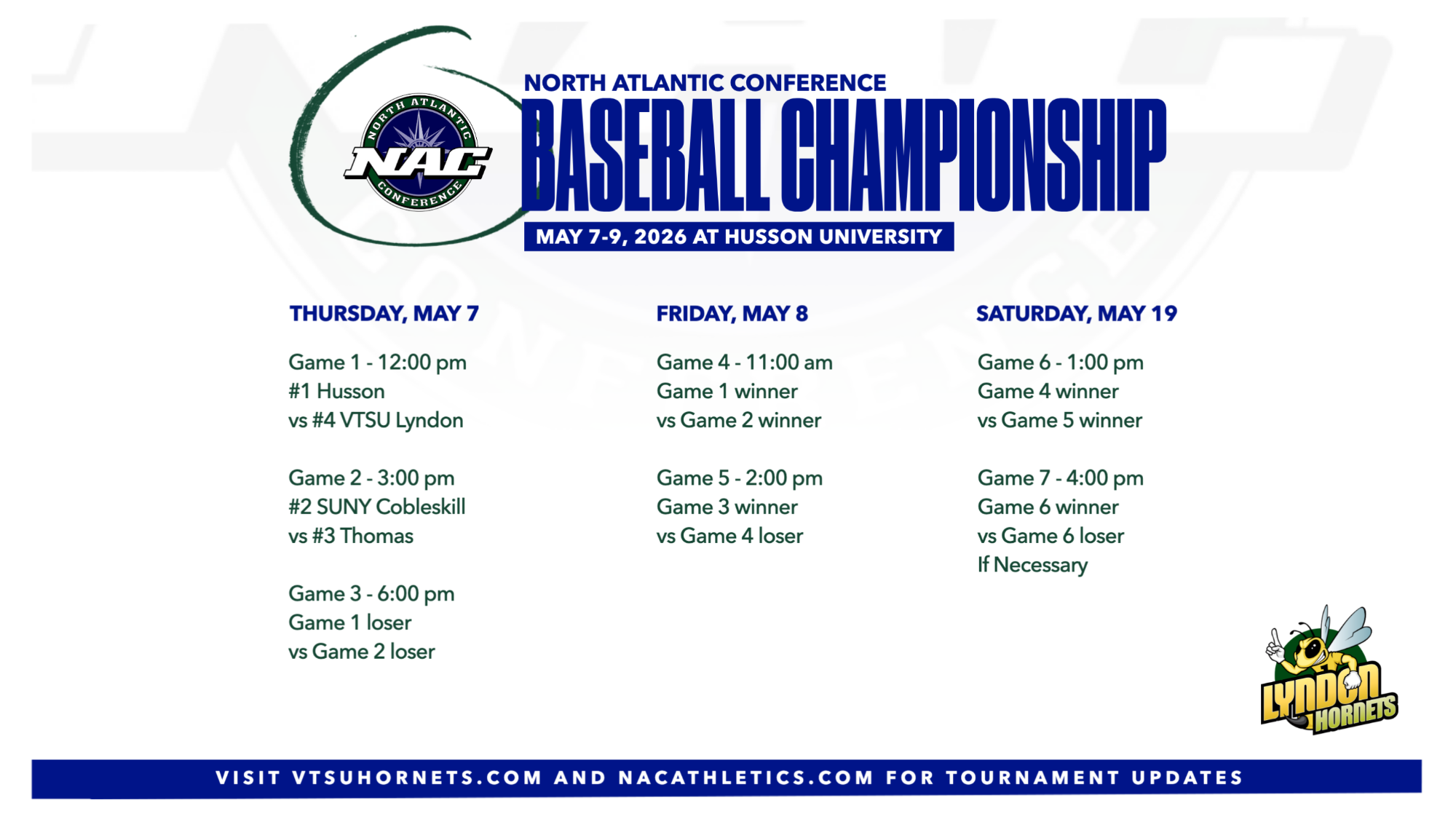 NORTH ATLANTIC CONFERENCE
NAC
NORTH ATLANTIC CONFERENCE

BASEBALL CHAMPIONSHIP

MAY 7-9, 2026 AT HUSSON UNIVERSITY

THURSDAY, MAY 7

Game 1 - 12:00 pm
#1 Husson
vs #4 VTSU Lyndon

Game 2 - 3:00 pm
#2 SUNY Cobleskill
vs #3 Thomas

Game 3 - 6:00 pm
Game 1 loser
vs Game 2 loser

FRIDAY, MAY 8

Game 4 - 11:00 am
Game 1 winner
vs Game 2 winner

Game 5 - 2:00 pm
Game 3 winner
vs Game 4 loser

SATURDAY, MAY 19

Game 6 - 1:00 pm
Game 4 winner
vs Game 5 winner

Game 7 - 4:00 pm
Game 6 winner
vs Game 6 loser
If Necessary

LYNDON HORNETS

VISIT VTSUHORNETS.COM AND NACATHLETICS.COM FOR TOURNAMENT UPDATES